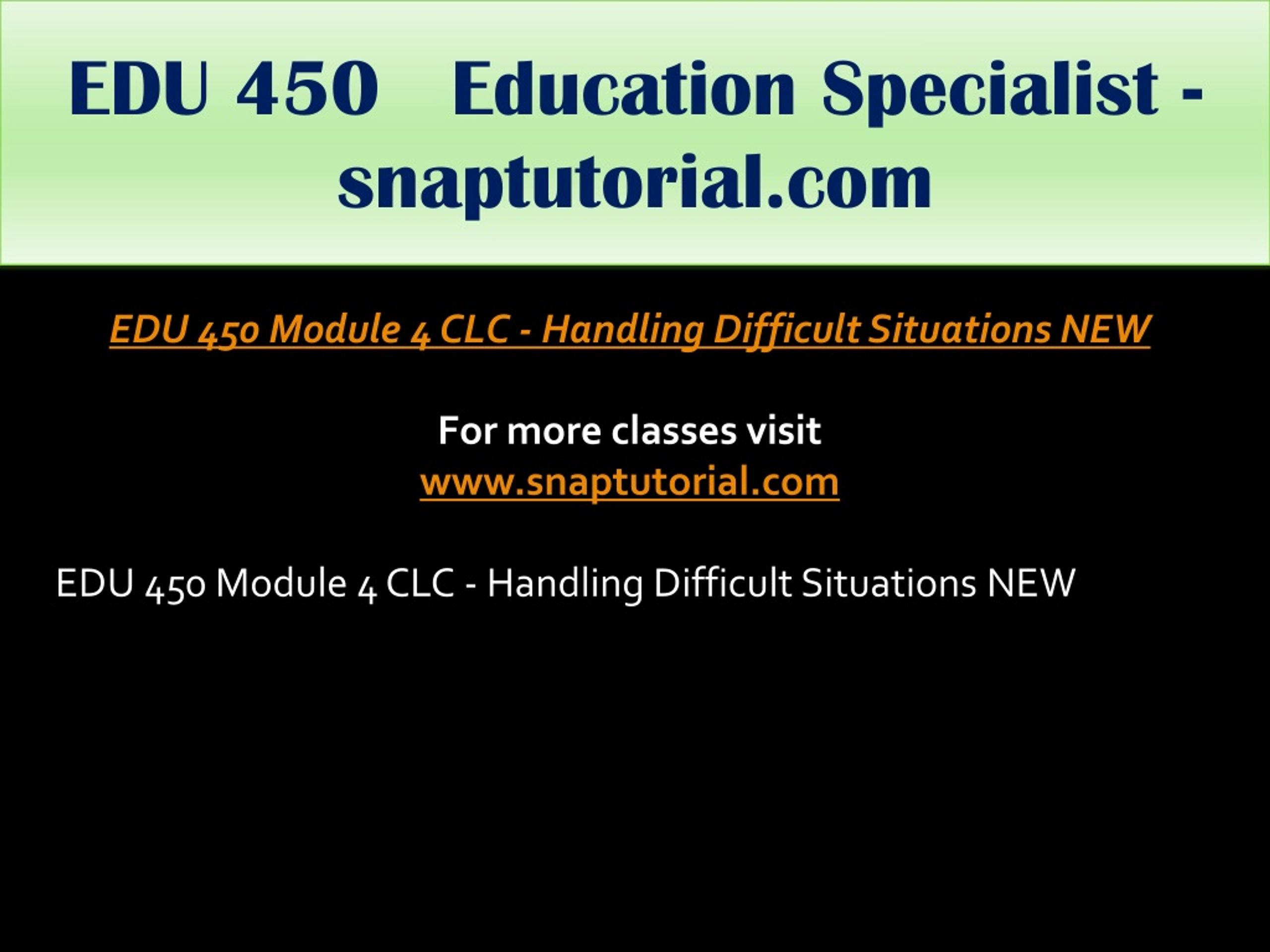 EDU 450 Education Specialist - snaptutorial.com

EDU 450 Module 4 CLC - Handling Difficult Situations NEW

For more classes visit
www.snaptutorial.com

EDU 450 Module 4 CLC - Handling Difficult Situations NEW